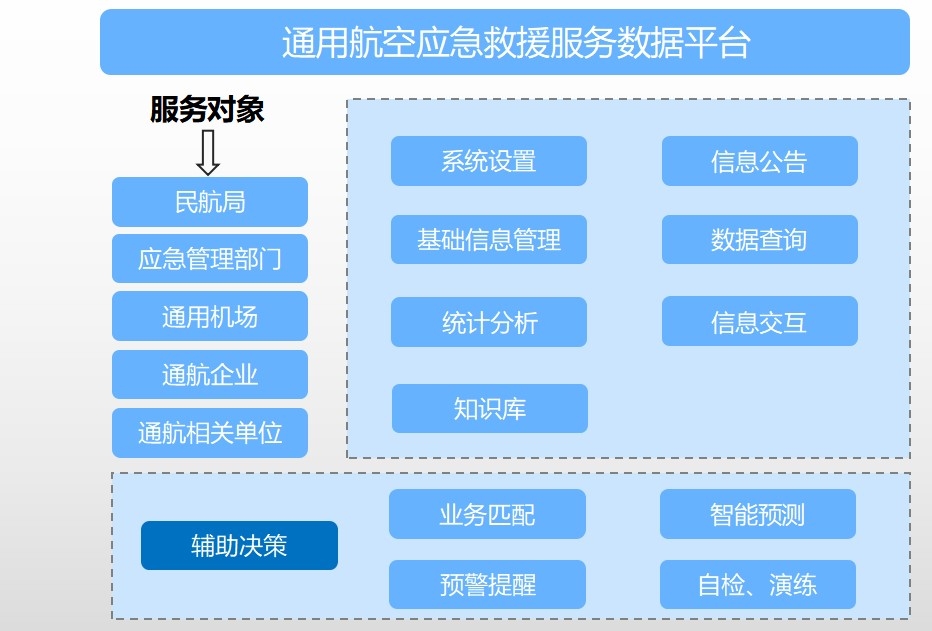 通用航空应急救援服务数据平台

服务对象

民航局

应急管理部门

通用机场

通航企业

通航相关单位

系统设置

信息公告

基础信息管理

数据查询

统计分析

信息交互

知识库

辅助决策

业务匹配

智能预测

预警提醒

自检、演练